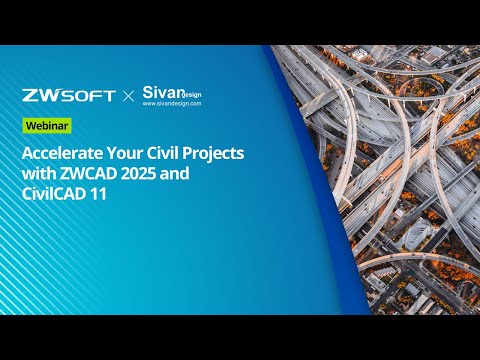 ZWSOFT × Sivan design
www.sivandesign.com

Webinar

Accelerate Your Civil Projects with ZWCAD 2025 and CivilCAD 11